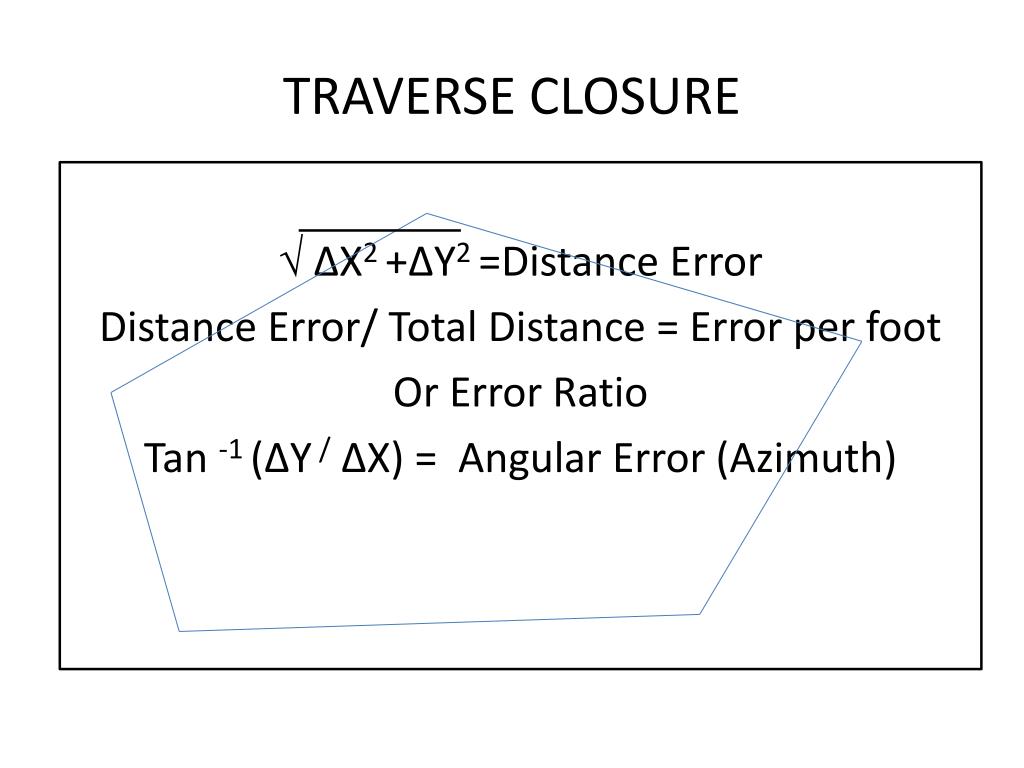 TRAVERSE CLOSURE

$\sqrt{\Delta X^2 + \Delta Y^2}$ =Distance Error

Distance Error/ Total Distance = Error per foot

Or Error Ratio

Tan $^{-1}$ ($\Delta Y / \Delta X$) = Angular Error (Azimuth)